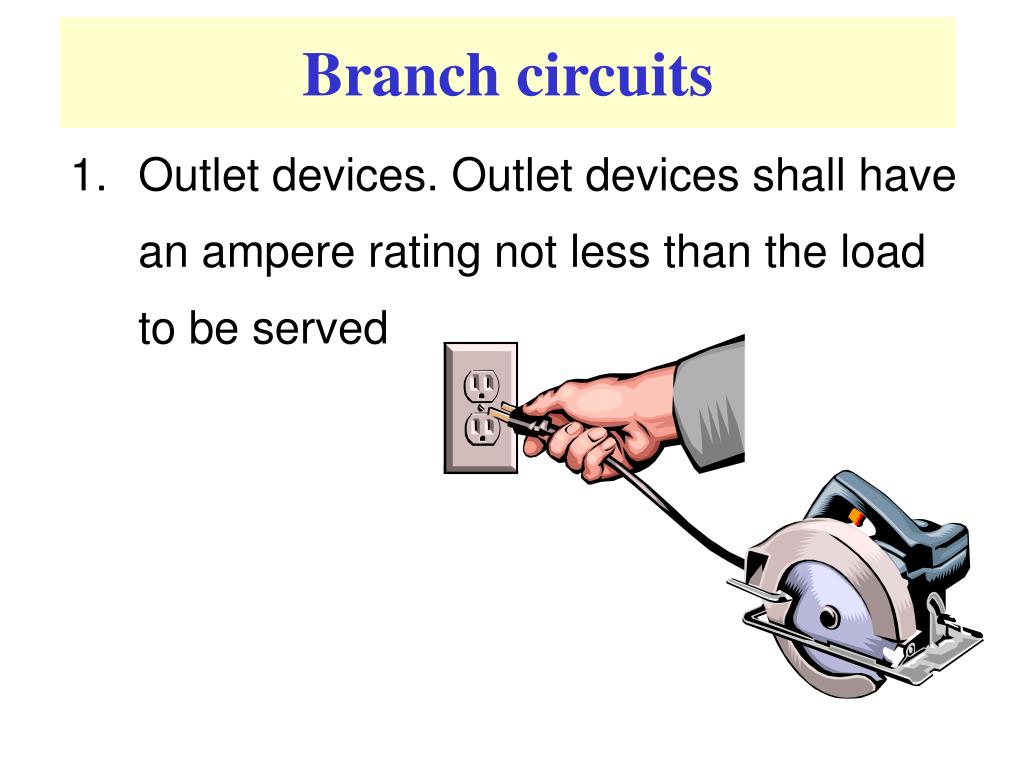 Branch circuits

1. Outlet devices. Outlet devices shall have an ampere rating not less than the load to be served